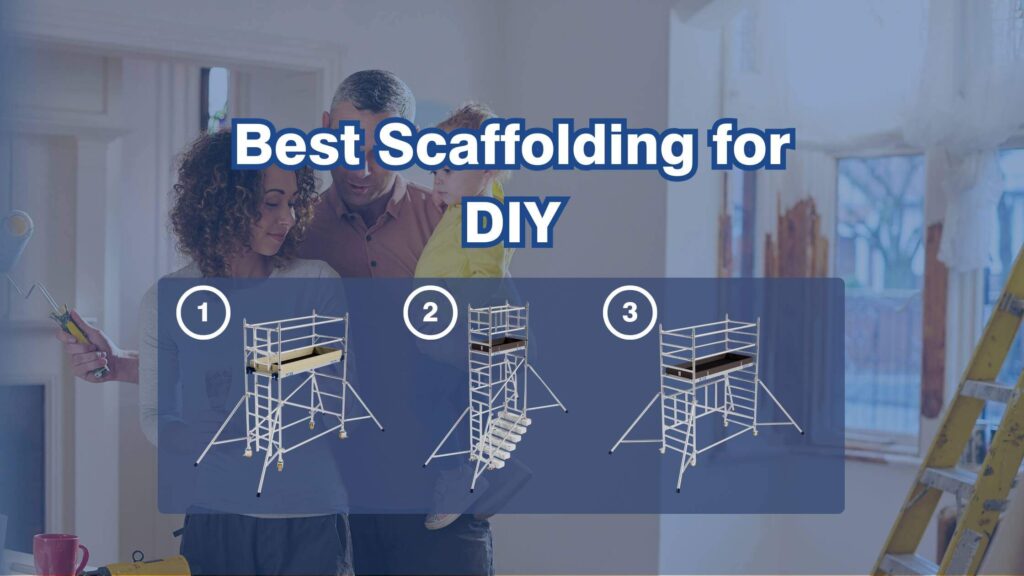 Best Scaffolding for DIY

1

2

3